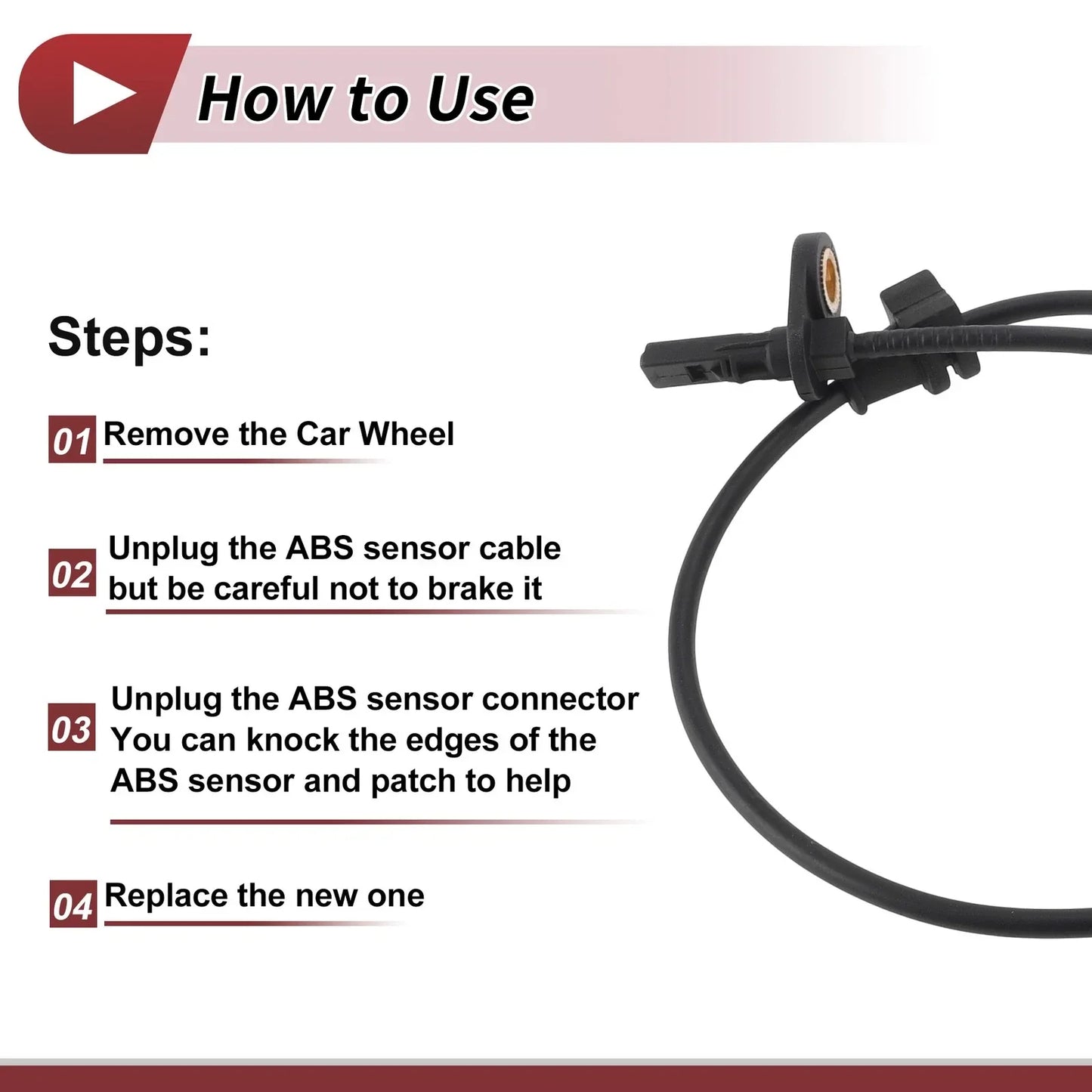 How to Use

Steps:

01 Remove the Car Wheel

02 Unplug the ABS sensor cable but be careful not to brake it

03 Unplug the ABS sensor connector You can knock the edges of the ABS sensor and patch to help

04 Replace the new one